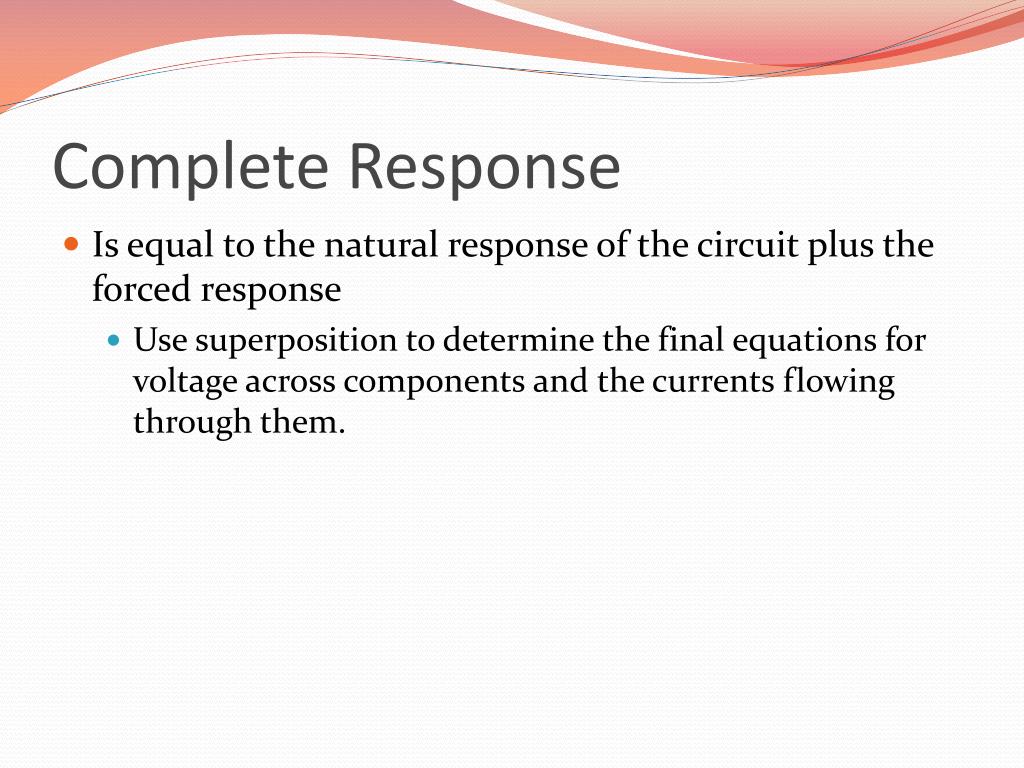 Complete Response

Is equal to the natural response of the circuit plus the forced response

Use superposition to determine the final equations for voltage across components and the currents flowing through them.